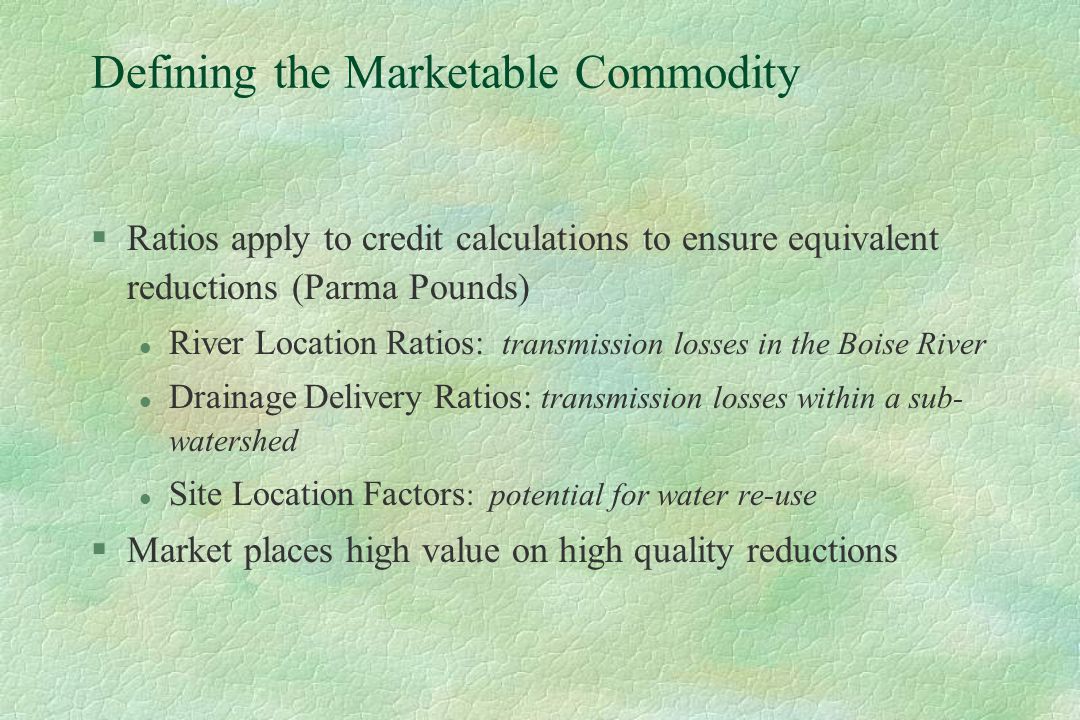 Defining the Marketable Commodity

§ Ratios apply to credit calculations to ensure equivalent reductions (Parma Pounds)

l River Location Ratios: transmission losses in the Boise River

l Drainage Delivery Ratios: transmission losses within a sub-watershed

l Site Location Factors: potential for water re-use

§ Market places high value on high quality reductions